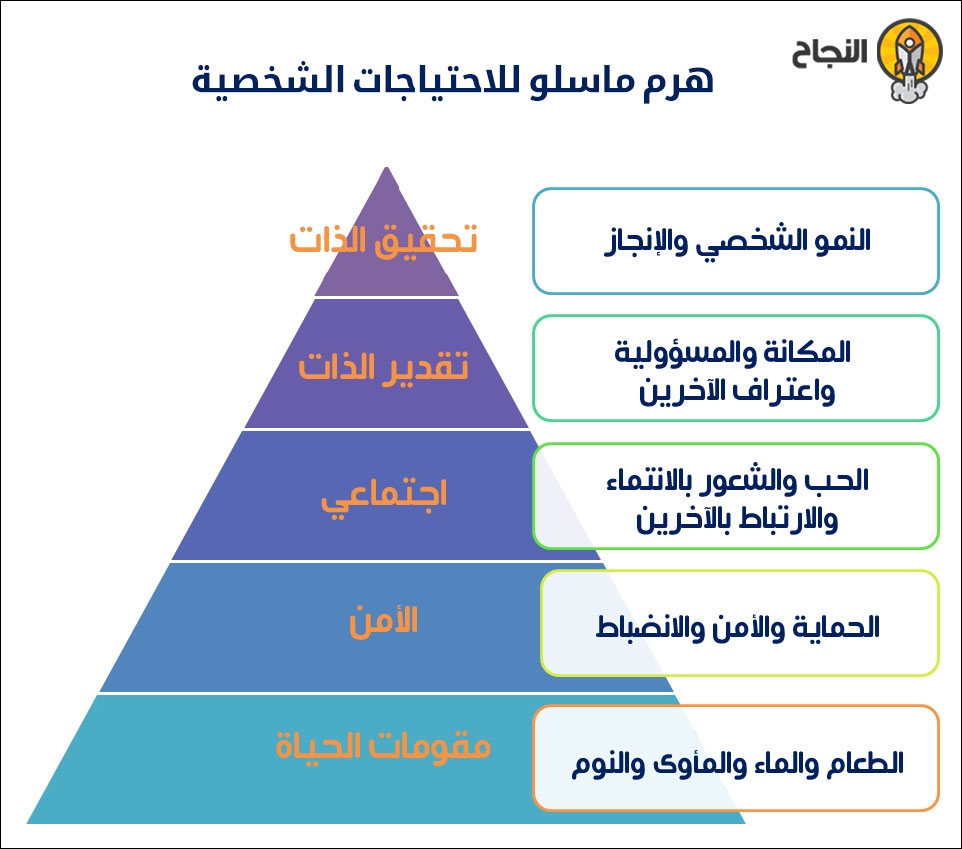 النجاح

هرم ماسلو للاحتياجات الشخصية

تحقيق الذات

النمو الشخصي والإنجاز

تقدير الذات

المكانة والمسؤولية واعتراف الآخرين

اجتماعي

الحب والشعور بالانتماء والارتباط بالآخرين

الأمن

الحماية والأمن والانضباط

مقومات الحياة

الطعام والماء والمأوى والنوم